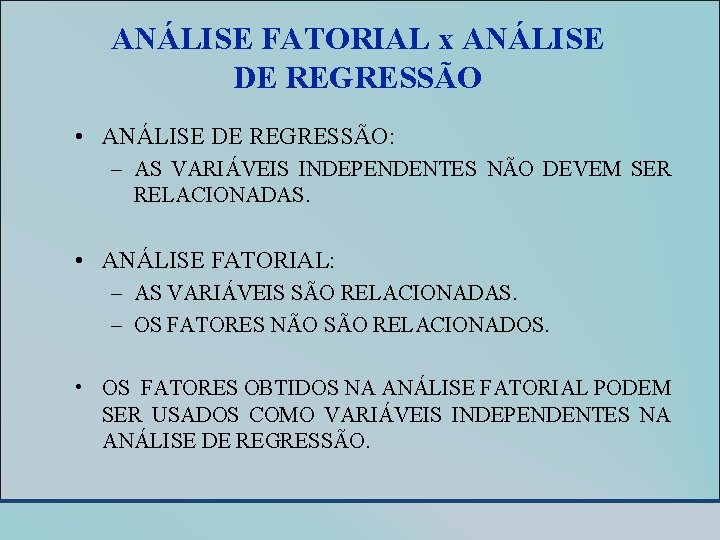 ANÁLISE FATORIAL x ANÁLISE DE REGRESSÃO

• ANÁLISE DE REGRESSÃO:
– AS VARIÁVEIS INDEPENDENTES NÃO DEVEM SER RELACIONADAS.

• ANÁLISE FATORIAL:
– AS VARIÁVEIS SÃO RELACIONADAS.
– OS FATORES NÃO SÃO RELACIONADOS.

• OS FATORES OBTIDOS NA ANÁLISE FATORIAL PODEM SER USADOS COMO VARIÁVEIS INDEPENDENTES NA ANÁLISE DE REGRESSÃO.